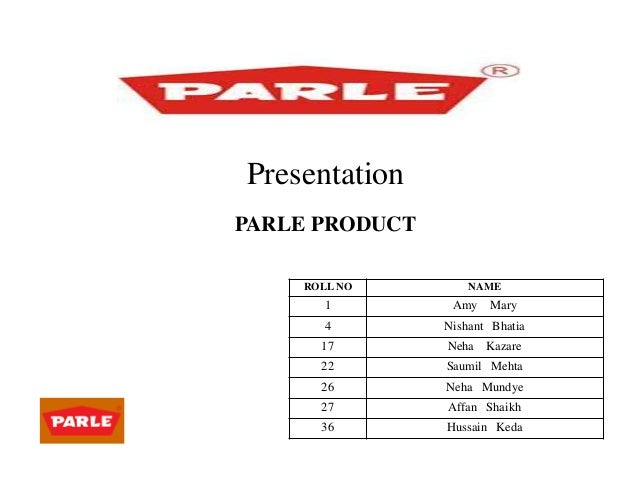 PARLE ®

Presentation

PARLE PRODUCT

| ROLL NO | NAME |
|---|---|
| 1 | Amy Mary |
| 4 | Nishant Bhatia |
| 17 | Neha Kazare |
| 22 | Saumil Mehta |
| 26 | Neha Mundye |
| 27 | Affan Shaikh |
| 36 | Hussain Keda |

PARLE